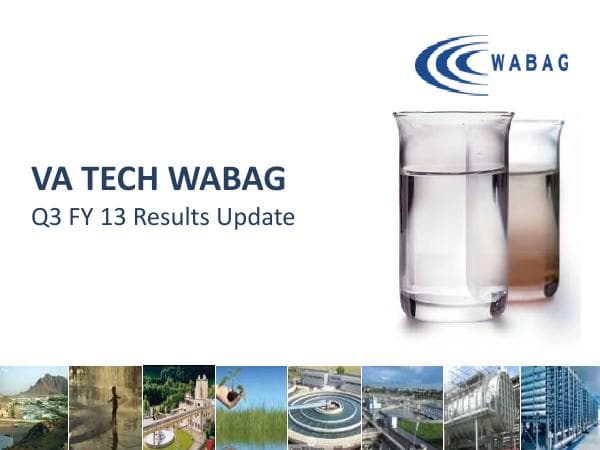 WABAG

VA TECH WABAG

Q3 FY 13 Results Update